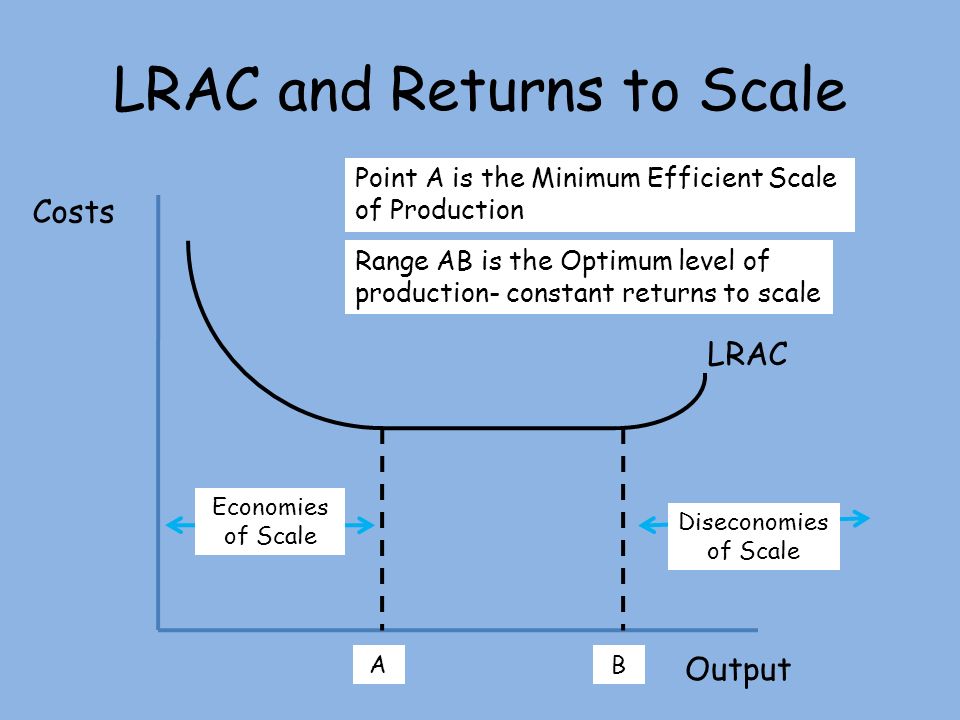 LRAC and Returns to Scale

Point A is the Minimum Efficient Scale of Production

Range AB is the Optimum level of production- constant returns to scale

Costs

LRAC

Economies of Scale

Diseconomies of Scale

A

B

Output